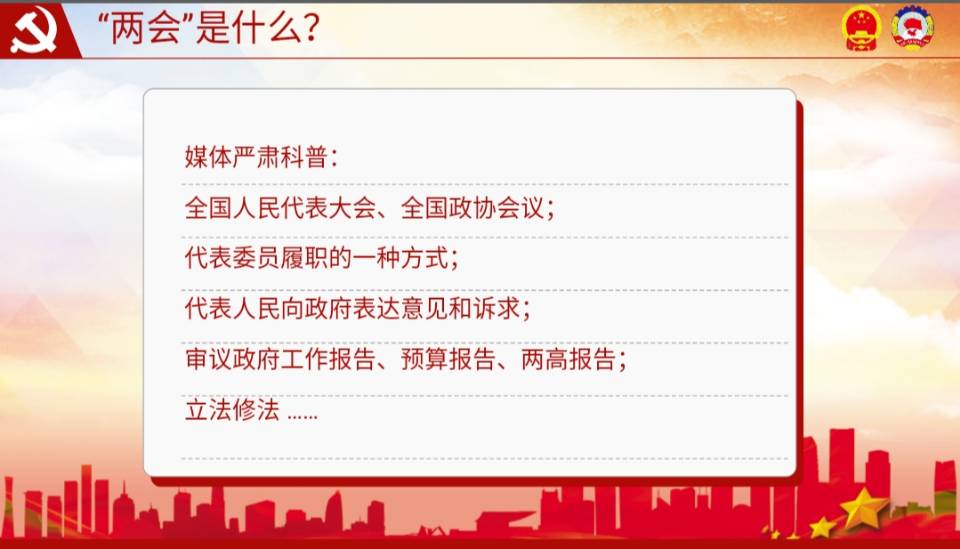 “两会”是什么?

媒体严肃科普:

全国人民代表大会、全国政协会议;

代表委员履职的一种方式;

代表人民向政府表达意见和诉求;

审议政府工作报告、预算报告、两高报告;

立法修法 ......